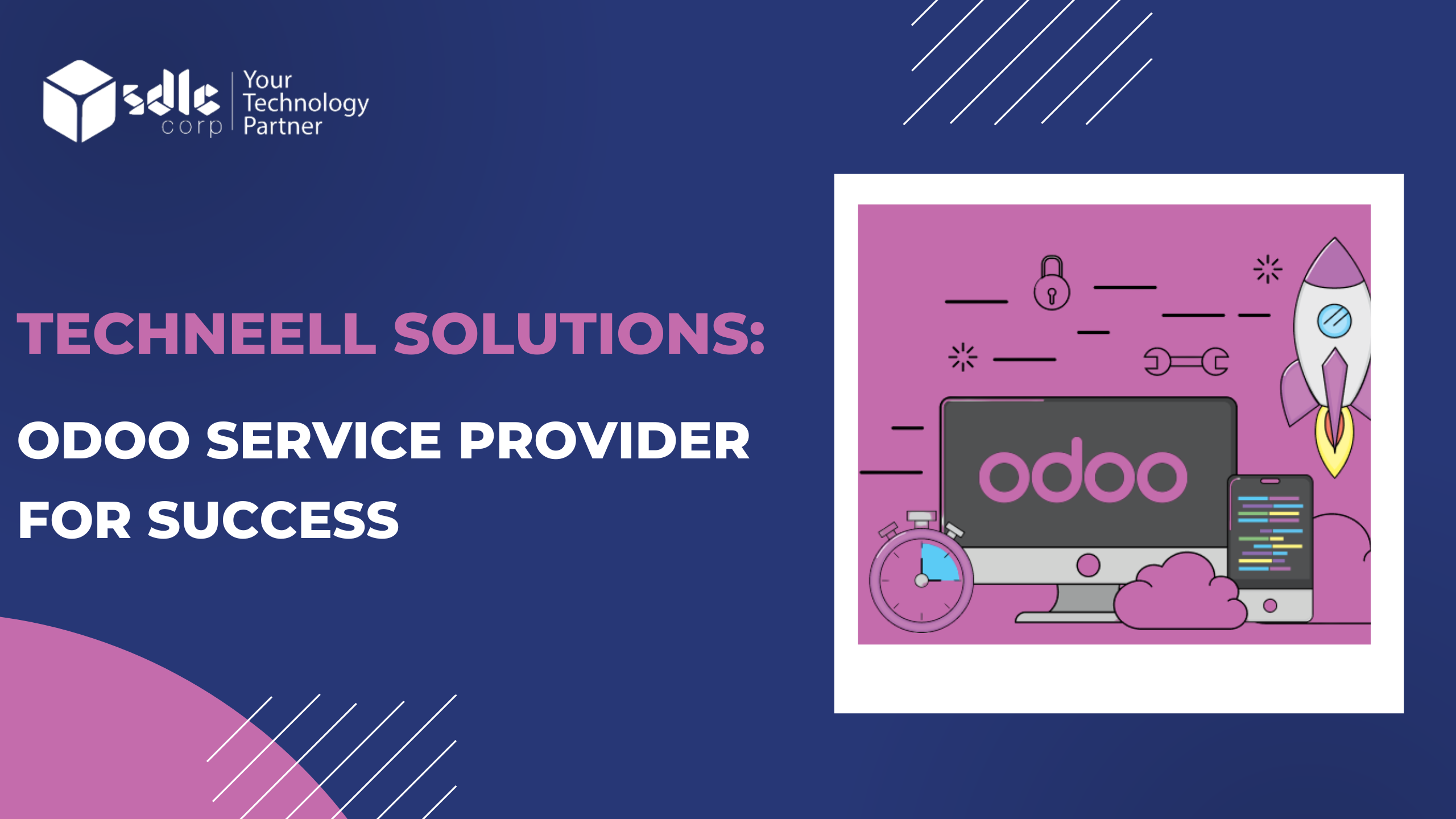 sdlc corp
Your Technology Partner

TECHNEELL SOLUTIONS:

ODOO SERVICE PROVIDER FOR SUCCESS

odoo